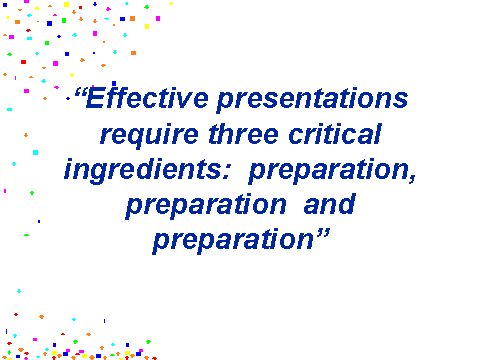 “Effective presentations require three critical ingredients:  preparation, preparation  and preparation”